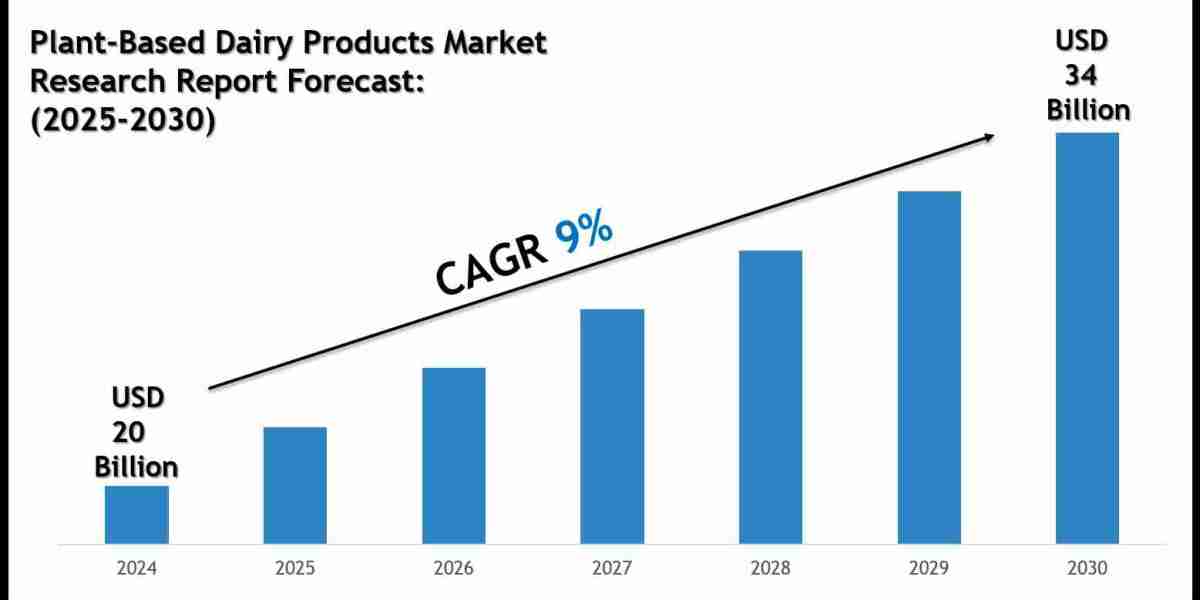 Plant-Based Dairy Products Market Research Report Forecast: (2025-2030)

USD 34 Billion

CAGR 9%

USD 20 Billion

2024
2025
2026
2027
2028
2029
2030